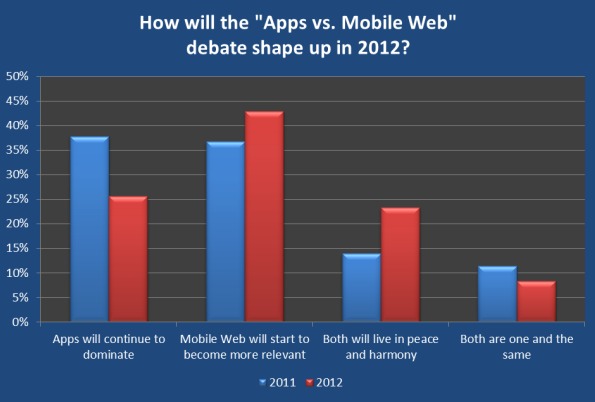 How will the "Apps vs. Mobile Web" debate shape up in 2012?

50%
45%
40%
35%
30%
25%
20%
15%
10%
5%
0%

Apps will continue to dominate

Mobile Web will start to become more relevant

Both will live in peace and harmony

Both are one and the same

2011 2012